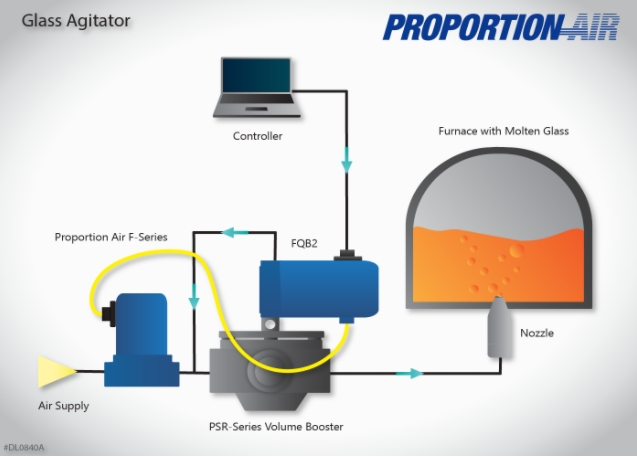 Glass Agitator

PROPORTION-AIR

Controller

Furnace with Molten Glass

Proportion Air F-Series

FQB2

Nozzle

Air Supply

PSR-Series Volume Booster

#DL0840A